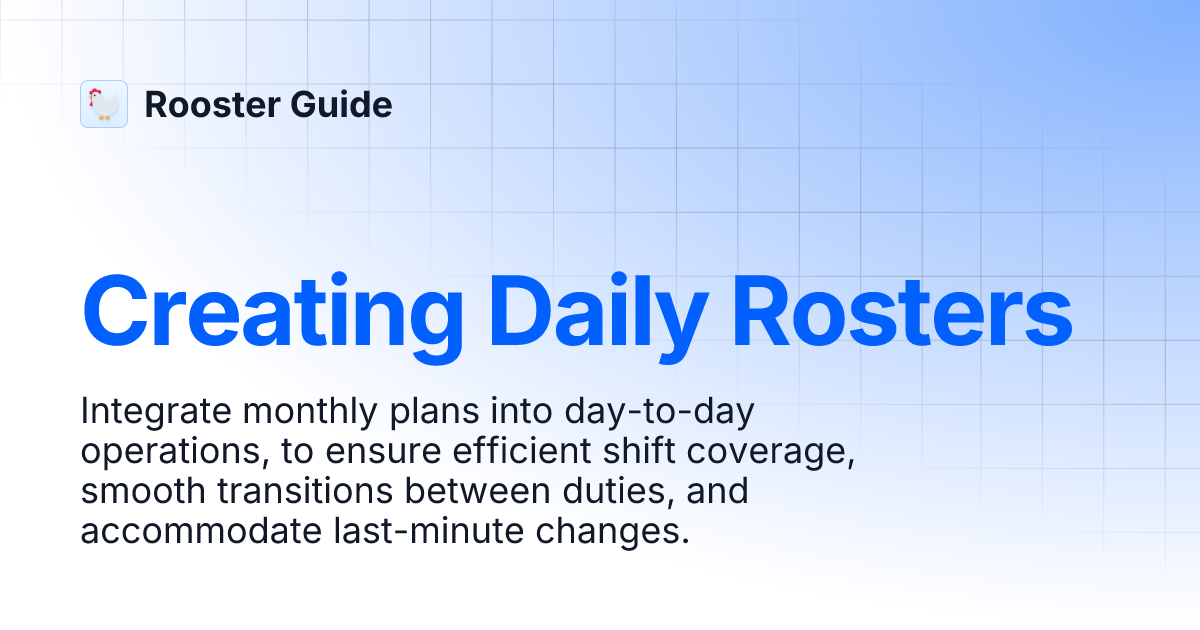 Rooster Guide

Creating Daily Rosters

Integrate monthly plans into day-to-day operations, to ensure efficient shift coverage, smooth transitions between duties, and accommodate last-minute changes.